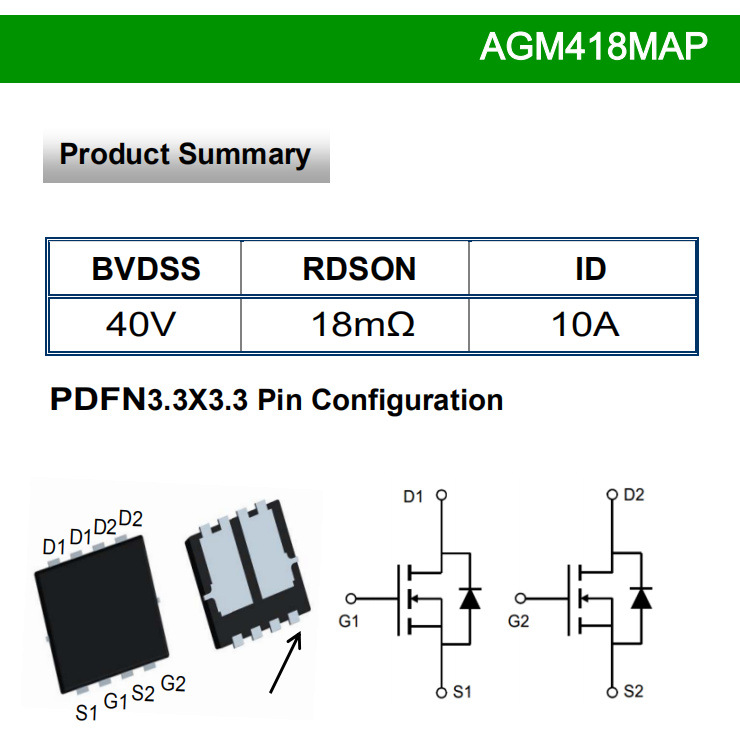 AGM418MAP

Product Summary

| BVDSS | RDSON | ID |
|---|---|---|
| 40V | 18mΩ | 10A |

PDFN3.3X3.3 Pin Configuration

D1 D1 D2 D2

S1 G1 S2 G2

D1
G1
S1

D2
G2
S2